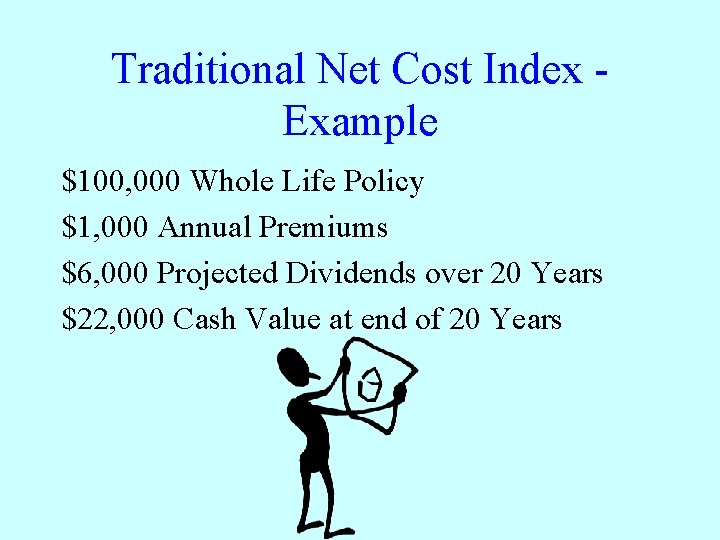 Traditional Net Cost Index - Example

\$100,000 Whole Life Policy

\$1,000 Annual Premiums

\$6,000 Projected Dividends over 20 Years

\$22,000 Cash Value at end of 20 Years